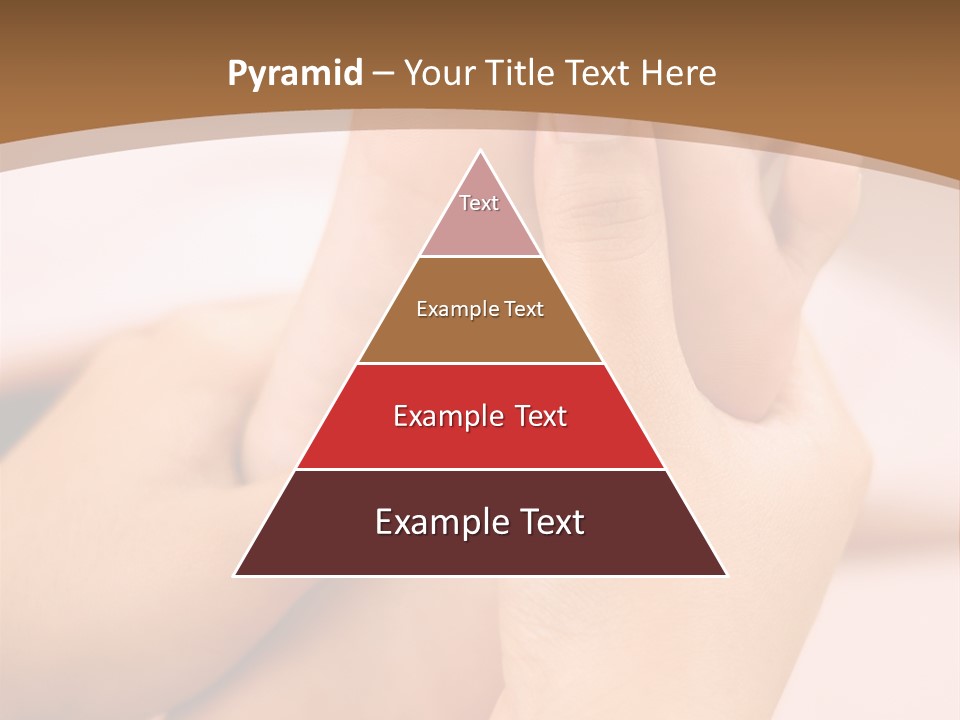 Pyramid – Your Title Text Here

Text

Example Text

Example Text

Example Text